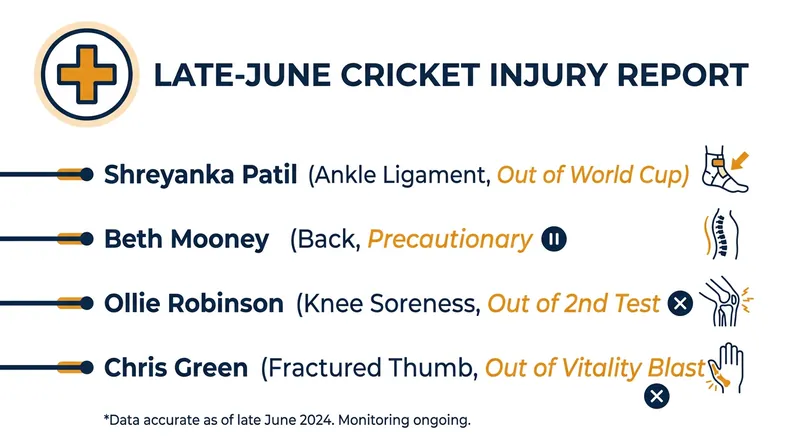 LATE-JUNE CRICKET INJURY REPORT

Shreyanka Patil (Ankle Ligament, Out of World Cup)

Beth Mooney (Back, Precautionary

Ollie Robinson (Knee Soreness, Out of 2nd Test

Chris Green (Fractured Thumb, Out of Vitality Blast

*Data accurate as of late June 2024. Monitoring ongoing.